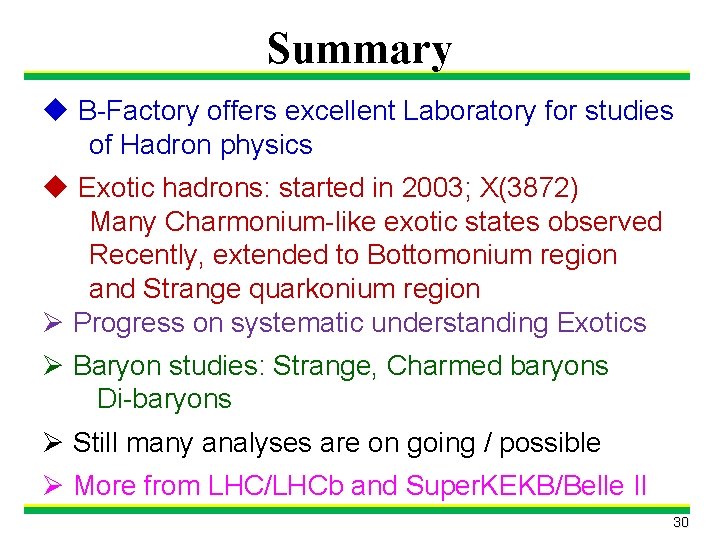 Summary

◆ B-Factory offers excellent Laboratory for studies of Hadron physics

◆ Exotic hadrons: started in 2003; X(3872)
Many Charmonium-like exotic states observed
Recently, extended to Bottomonium region and Strange quarkonium region

➢ Progress on systematic understanding Exotics

➢ Baryon studies: Strange, Charmed baryons
Di-baryons

➢ Still many analyses are on going / possible

➢ More from LHC/LHCb and SuperKEKB/Belle II

30